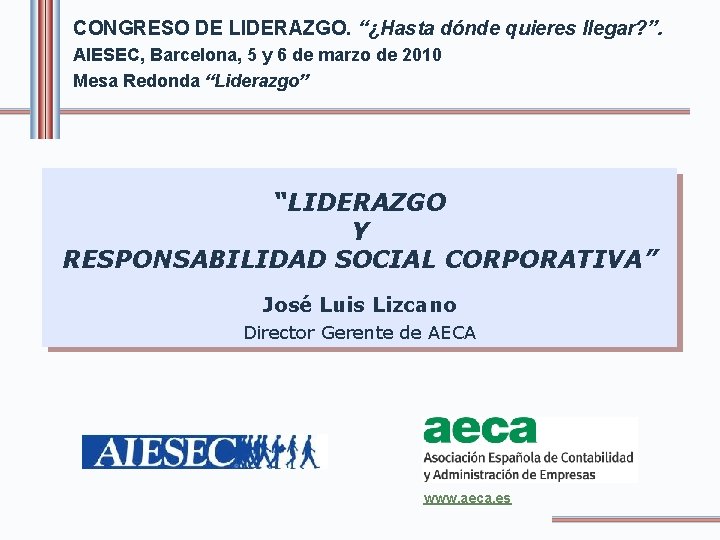 CONGRESO DE LIDERAZGO. “¿Hasta dónde quieres llegar?”.
AIESEC, Barcelona, 5 y 6 de marzo de 2010
Mesa Redonda “Liderazgo”

“LIDERAZGO
Y
RESPONSABILIDAD SOCIAL CORPORATIVA”

José Luis Lizcano
Director Gerente de AECA

AIESEC

aeca
Asociación Española de Contabilidad y Administración de Empresas

www.aeca.es